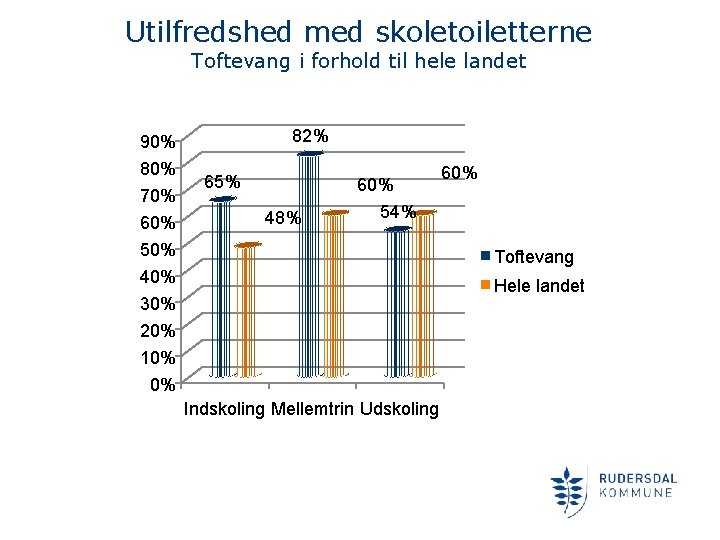 Utilfredshed med skoletoiletterne
Toftevang i forhold til hele landet

90%
80%
70%
60%
50%
40%
30%
20%
10%
0%

65%
48%
82%
60%
54%
60%

Indskoling Mellemtrin Udskoling

Toftevang
Hele landet

RUDERSDAL
KOMMUNE